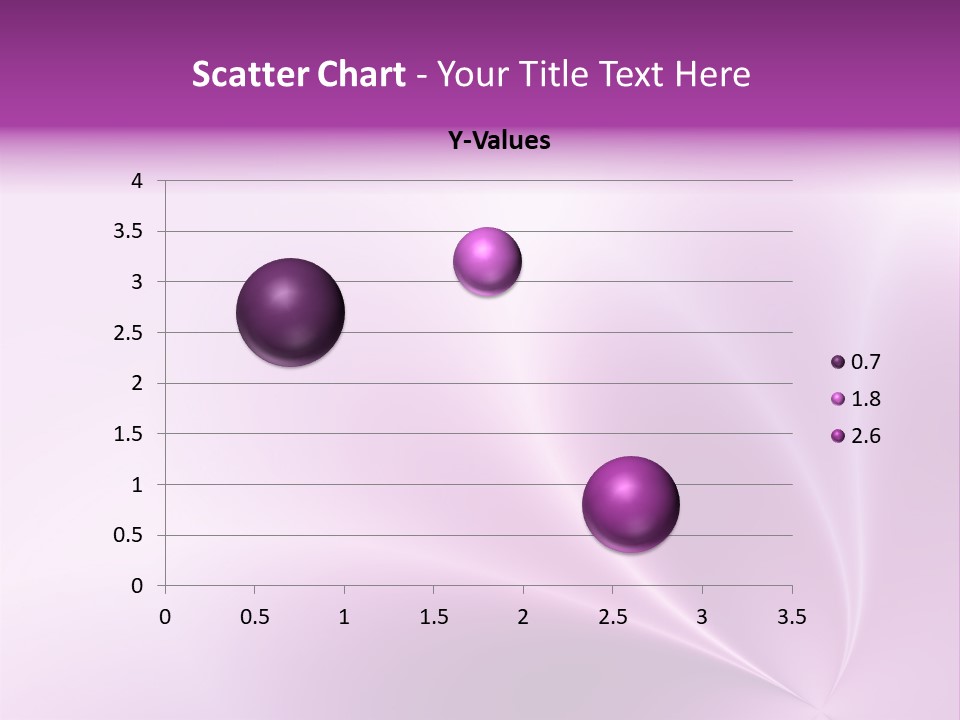 Scatter Chart - Your Title Text Here

Y-Values

4
3.5
3
2.5
2
1.5
1
0.5
0

0 0.5 1 1.5 2 2.5 3 3.5

0.7
1.8
2.6